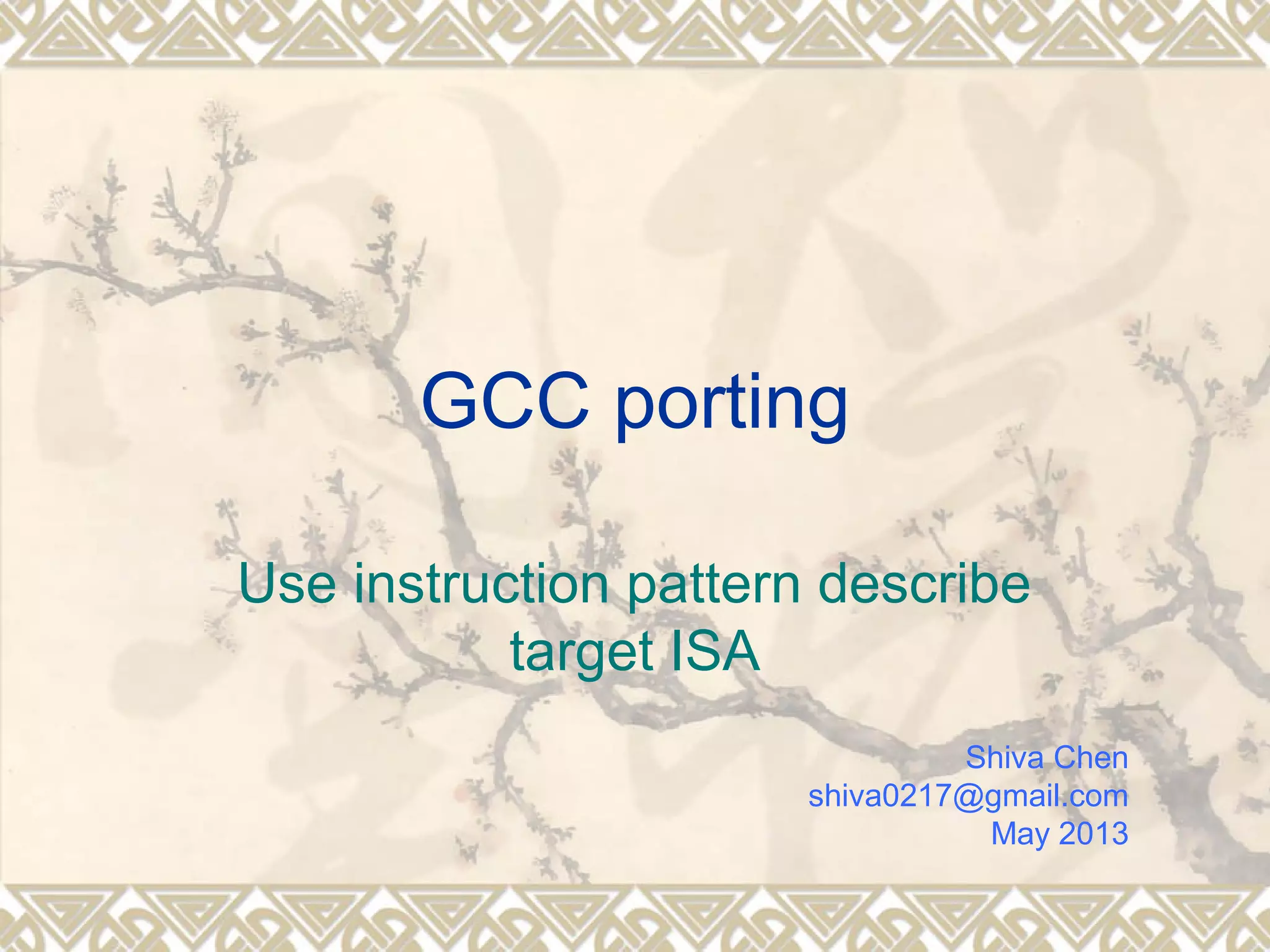 GCC porting

Use instruction pattern describe target ISA

Shiva Chen
shiva0217@gmail.com
May 2013